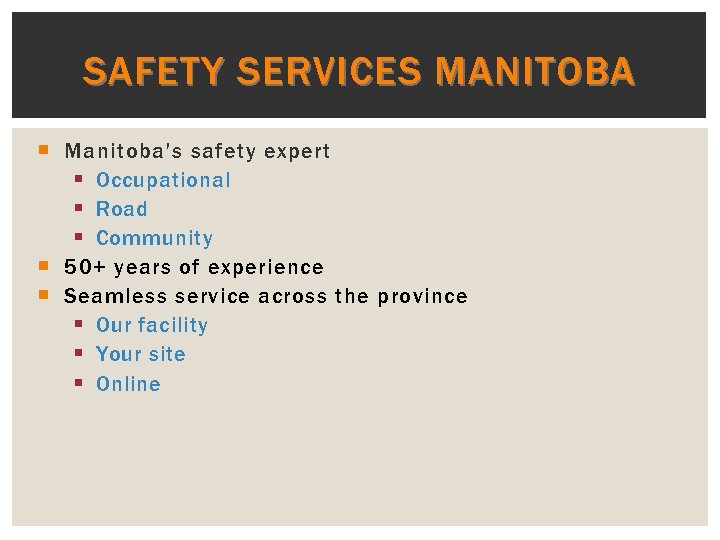 SAFETY SERVICES MANITOBA

- Manitoba's safety expert
  - Occupational
  - Road
  - Community
- 50+ years of experience
- Seamless service across the province
  - Our facility
  - Your site
  - Online